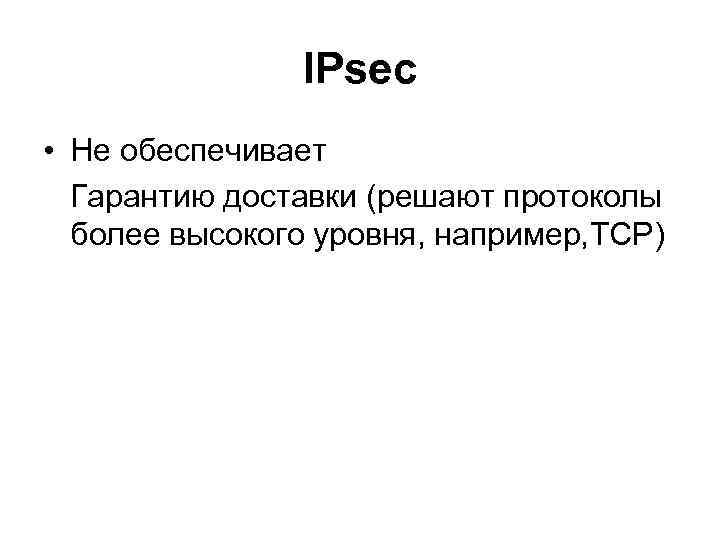 IPsec

• Не обеспечивает

Гарантию доставки (решают протоколы более высокого уровня, например,TCP)